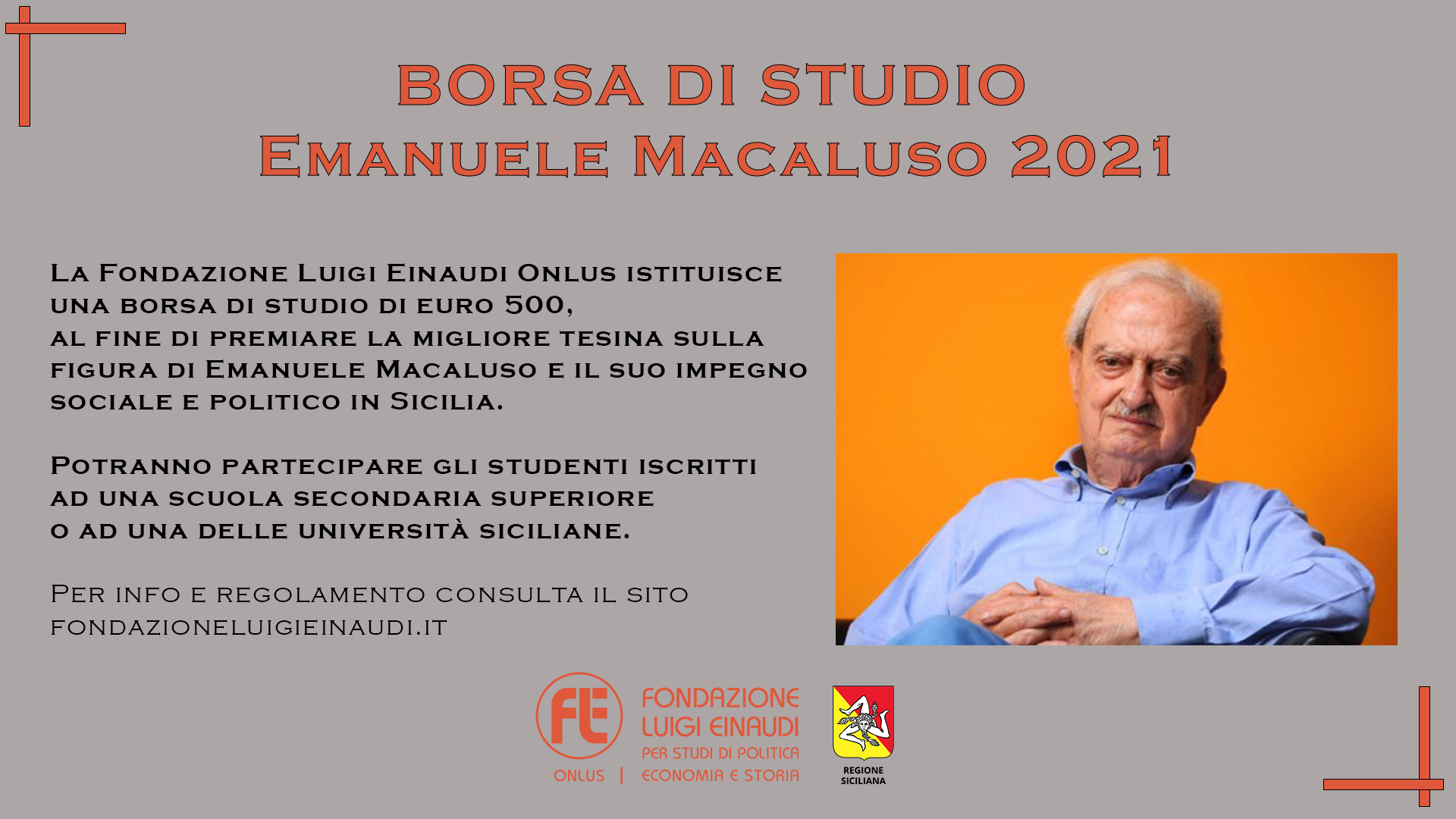 BORSA DI STUDIO
Emanuele Macaluso 2021

La Fondazione Luigi Einaudi Onlus istituisce una borsa di studio di euro 500, al fine di premiare la migliore tesina sulla figura di Emanuele Macaluso e il suo impegno sociale e politico in Sicilia.

Potranno partecipare gli studenti iscritti ad una scuola secondaria superiore o ad una delle università siciliane.

Per info e regolamento consulta il sito fondazioneluigieinaudi.it

FLE
ONLUS | FONDAZIONE LUIGI EINAUDI PER STUDI DI POLITICA ECONOMIA E STORIA

REGIONE SICILIANA